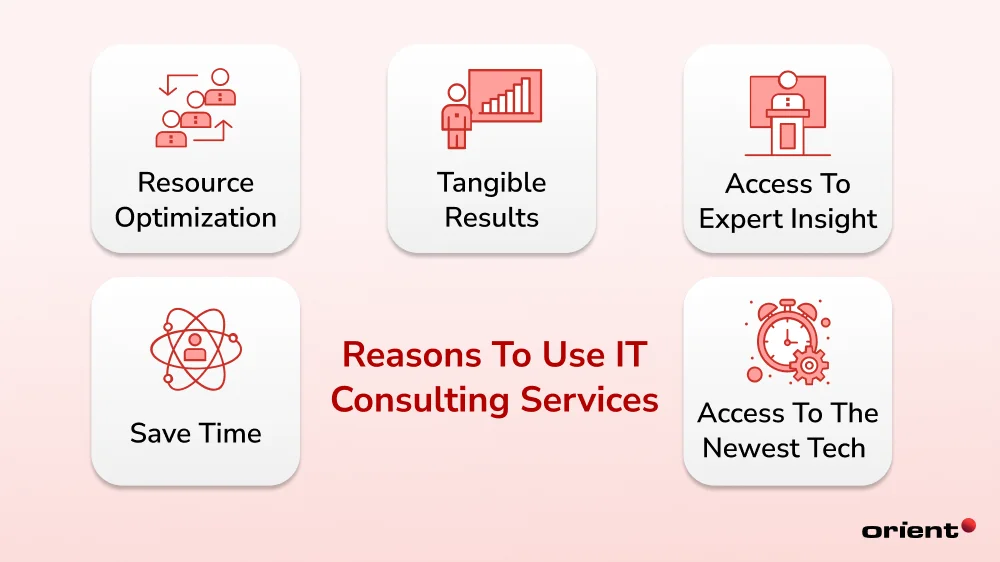 Resource Optimization

Tangible Results

Access To Expert Insight

Save Time

Reasons To Use IT Consulting Services

Access To The Newest Tech

orient